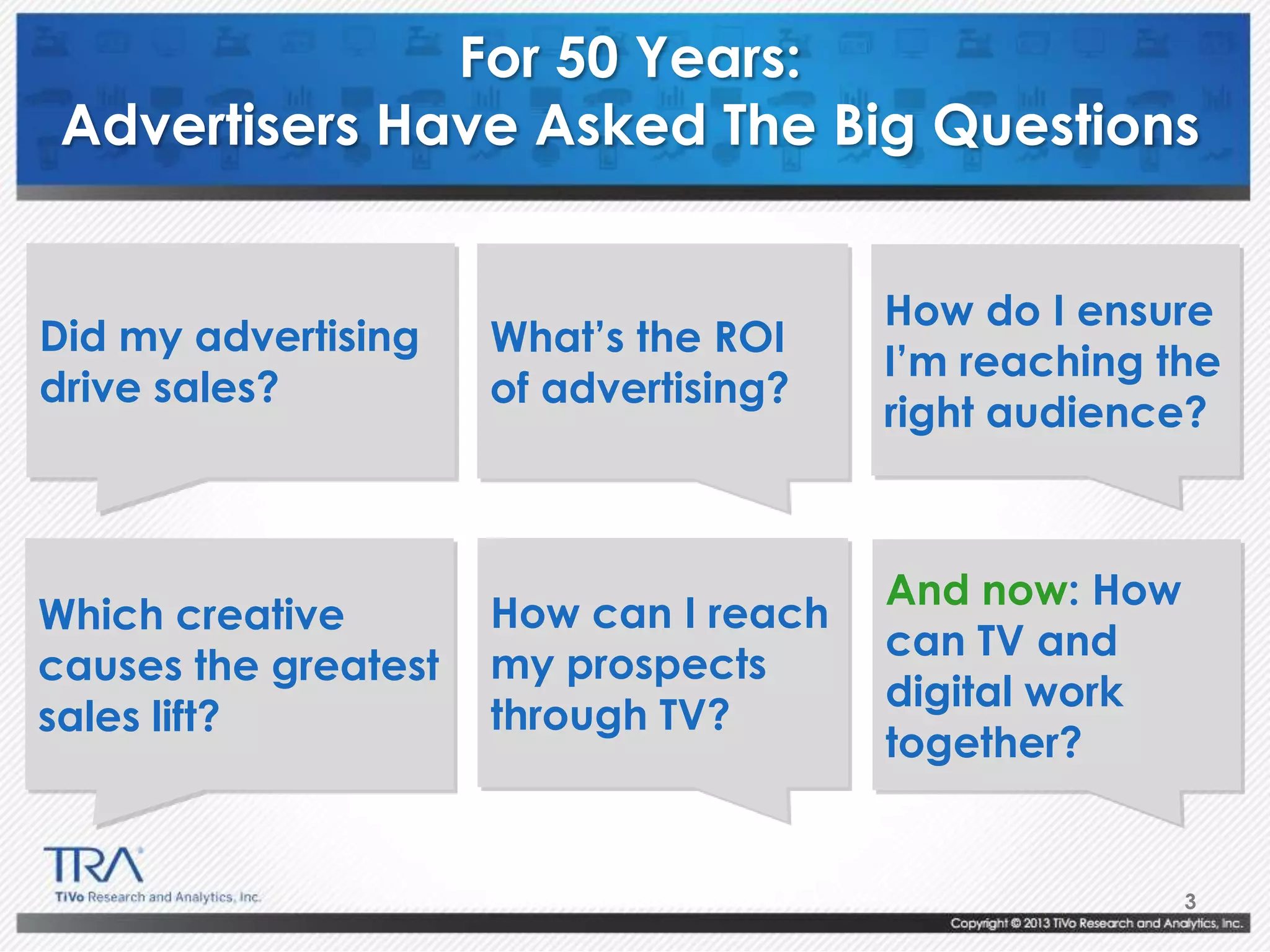 For 50 Years:
Advertisers Have Asked The Big Questions

Did my advertising drive sales?

What's the ROI of advertising?

How do I ensure I'm reaching the right audience?

Which creative causes the greatest sales lift?

How can I reach my prospects through TV?

And now: How can TV and digital work together?

TRA
TiVo Research and Analytics, Inc.

3

Copyright © 2013 TiVo Research and Analytics, Inc.